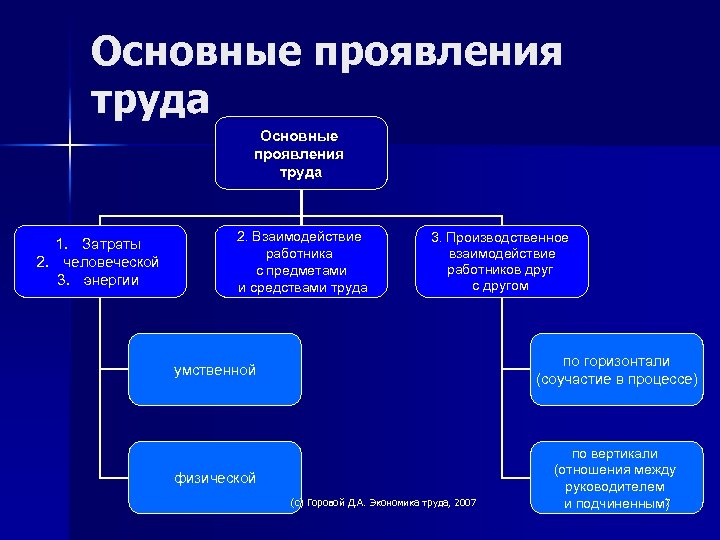 Основные проявления труда

Основные проявления труда

1. Затраты
2. человеческой
3. энергии

2. Взаимодействие работника с предметами и средствами труда

3. Производственное взаимодействие работников друг с другом

умственной

физической

по горизонтали (соучастие в процессе)

по вертикали (отношения между руководителем и подчиненным)

(с) Горовой Д.А. Экономика труда, 2007

7